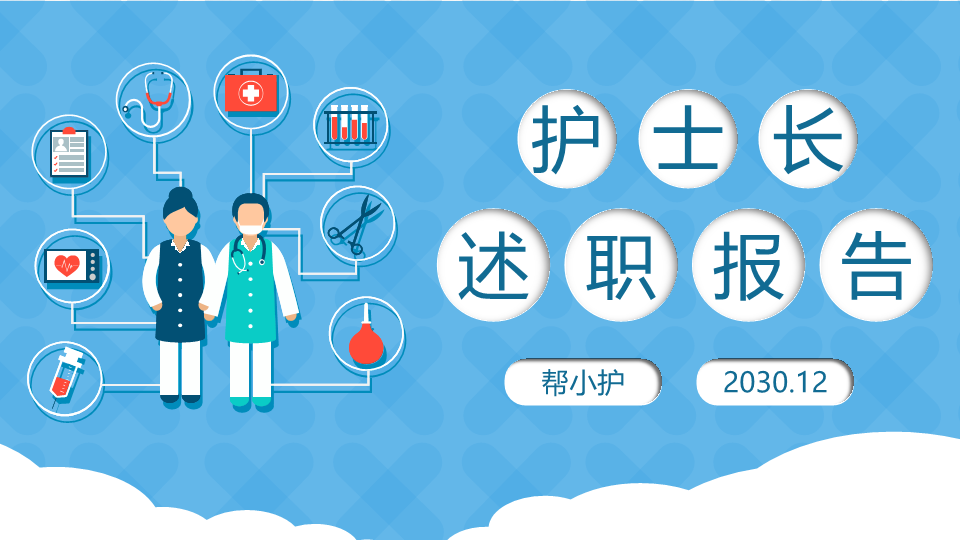 护士长

述职报告

帮小护

2030.12